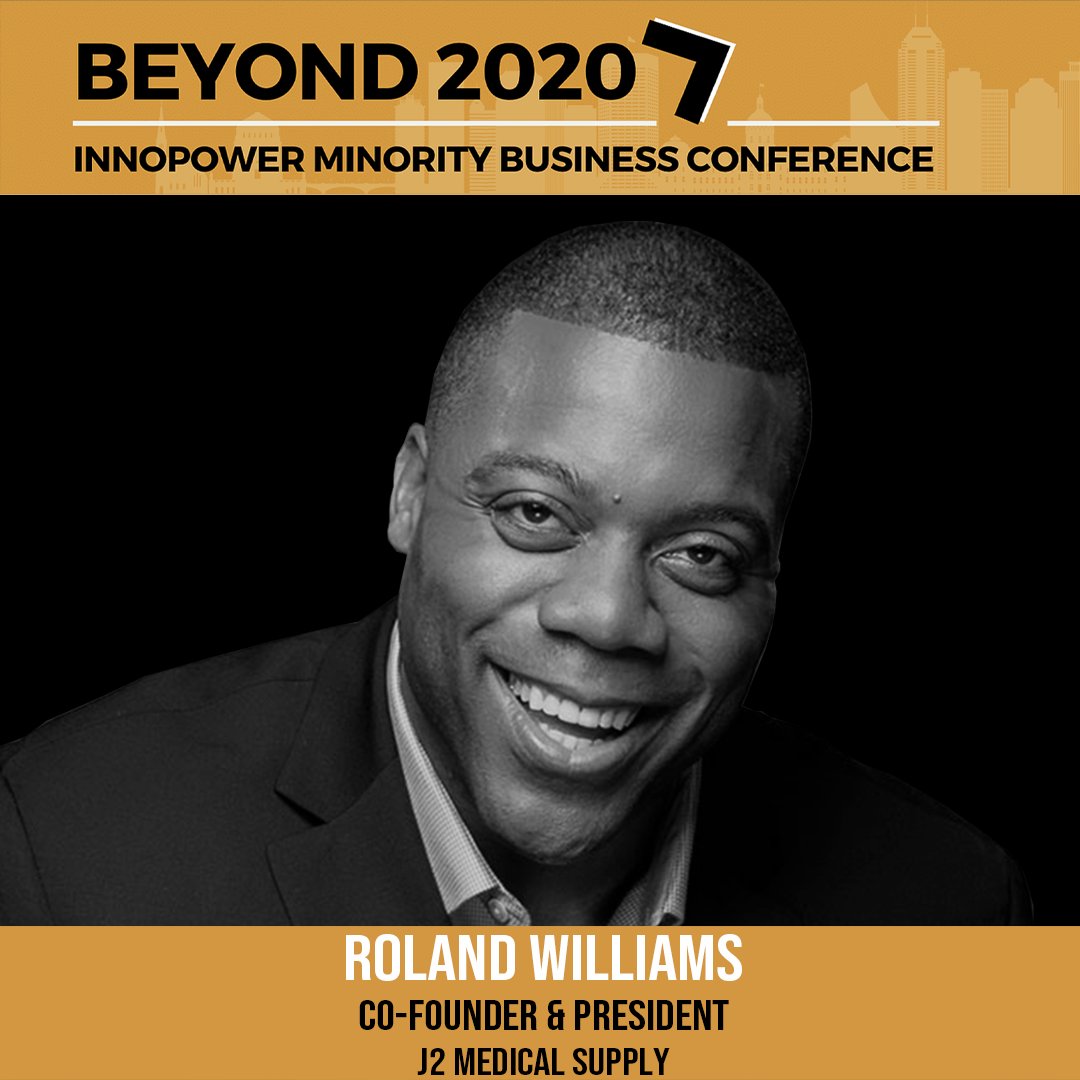 BEYOND 2020

INNOPOWER MINORITY BUSINESS CONFERENCE

ROLAND WILLIAMS

CO-FOUNDER & PRESIDENT

J2 MEDICAL SUPPLY